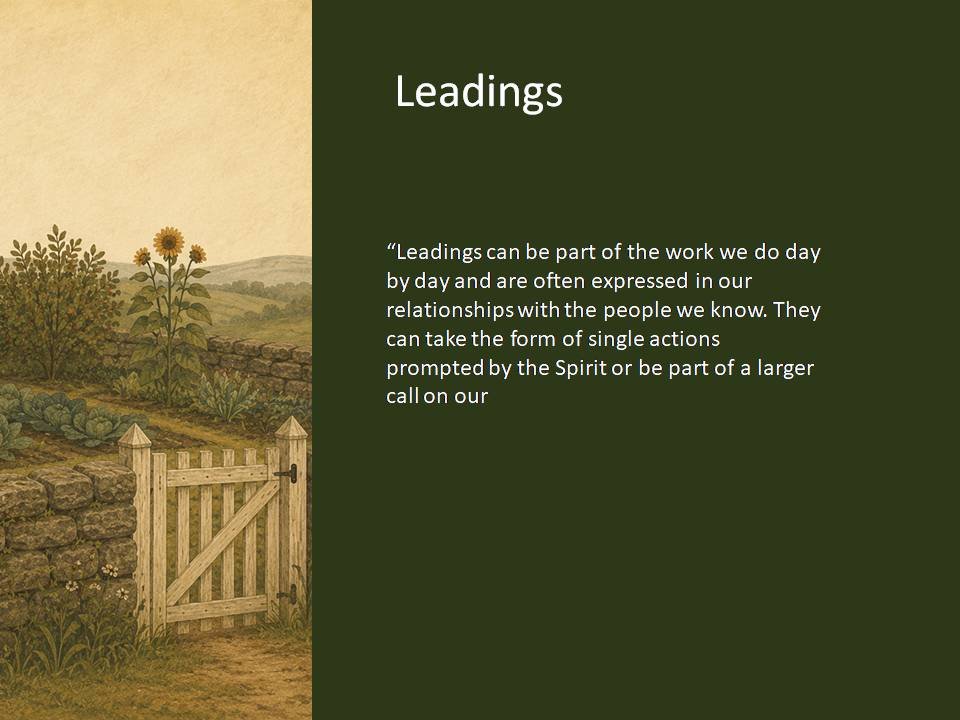 Leadings

“Leadings can be part of the work we do day by day and are often expressed in our relationships with the people we know. They can take the form of single actions prompted by the Spirit or be part of a larger call on our